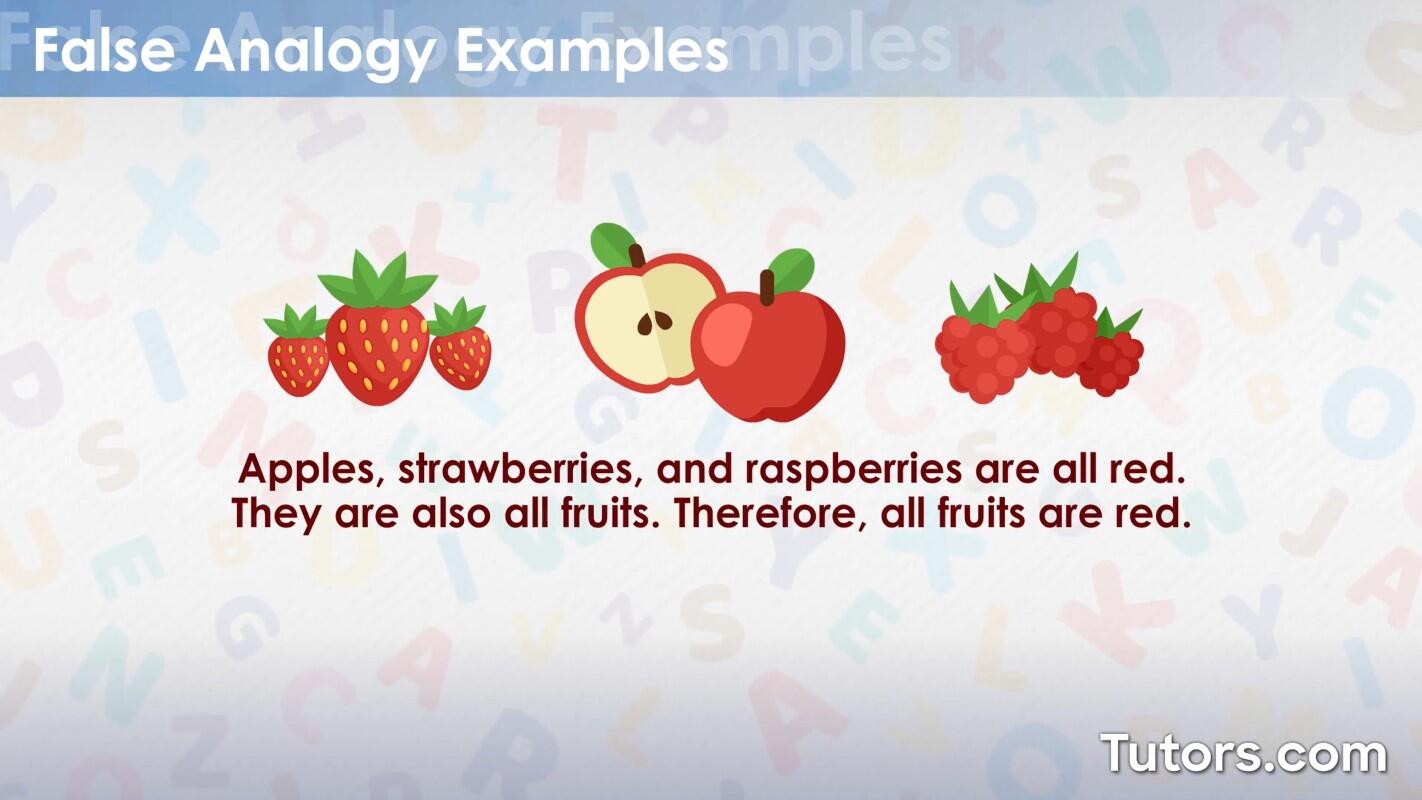 False Analogy Examples

Apples, strawberries, and raspberries are all red. They are also all fruits. Therefore, all fruits are red.

Tutors.com